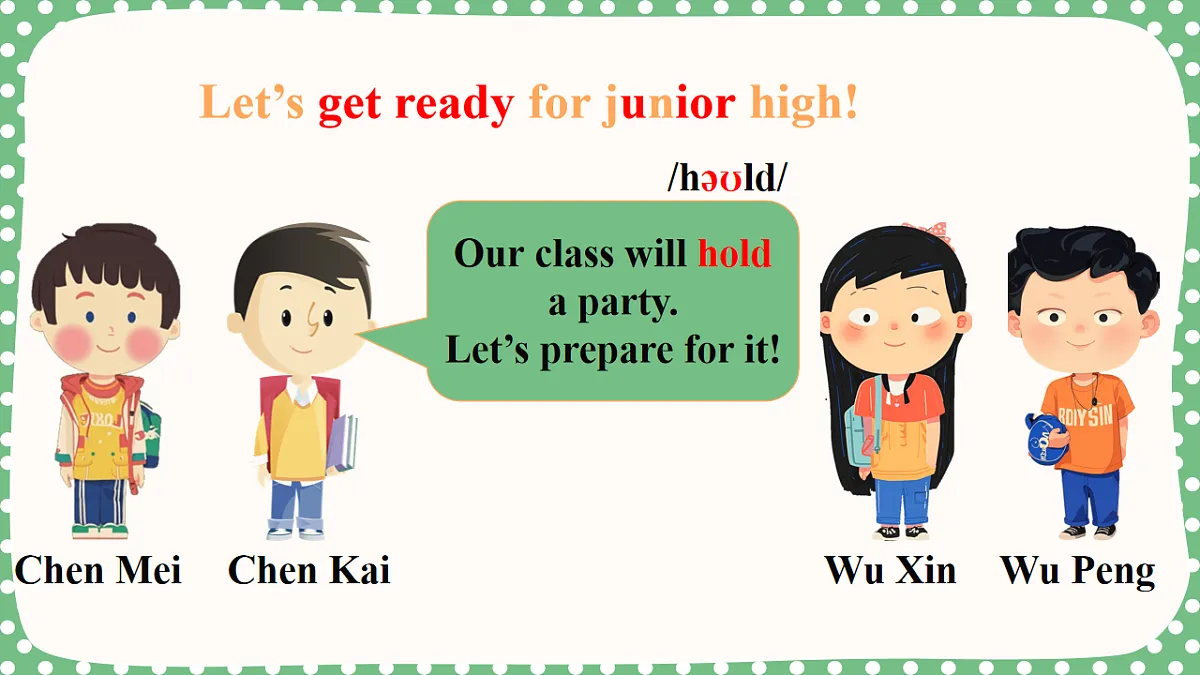 Let's get ready for junior high!

/həʊld/

Our class will hold a party.
Let's prepare for it!

Chen Mei Chen Kai Wu Xin Wu Peng